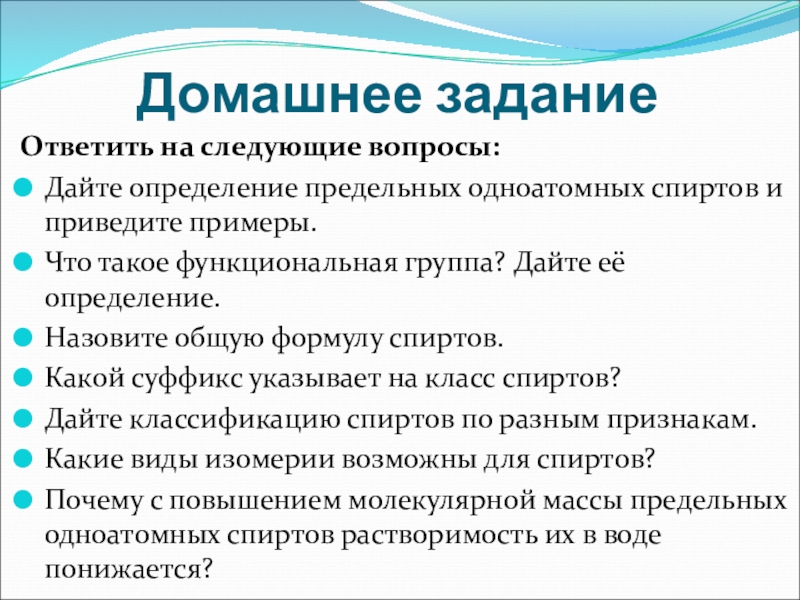 Домашнее задание

Ответить на следующие вопросы:

Дайте определение предельных одноатомных спиртов и приведите примеры.

Что такое функциональная группа? Дайте её определение.

Назовите общую формулу спиртов.

Какой суффикс указывает на класс спиртов?

Дайте классификацию спиртов по разным признакам.

Какие виды изомерии возможны для спиртов?

Почему с повышением молекулярной массы предельных одноатомных спиртов растворимость их в воде понижается?